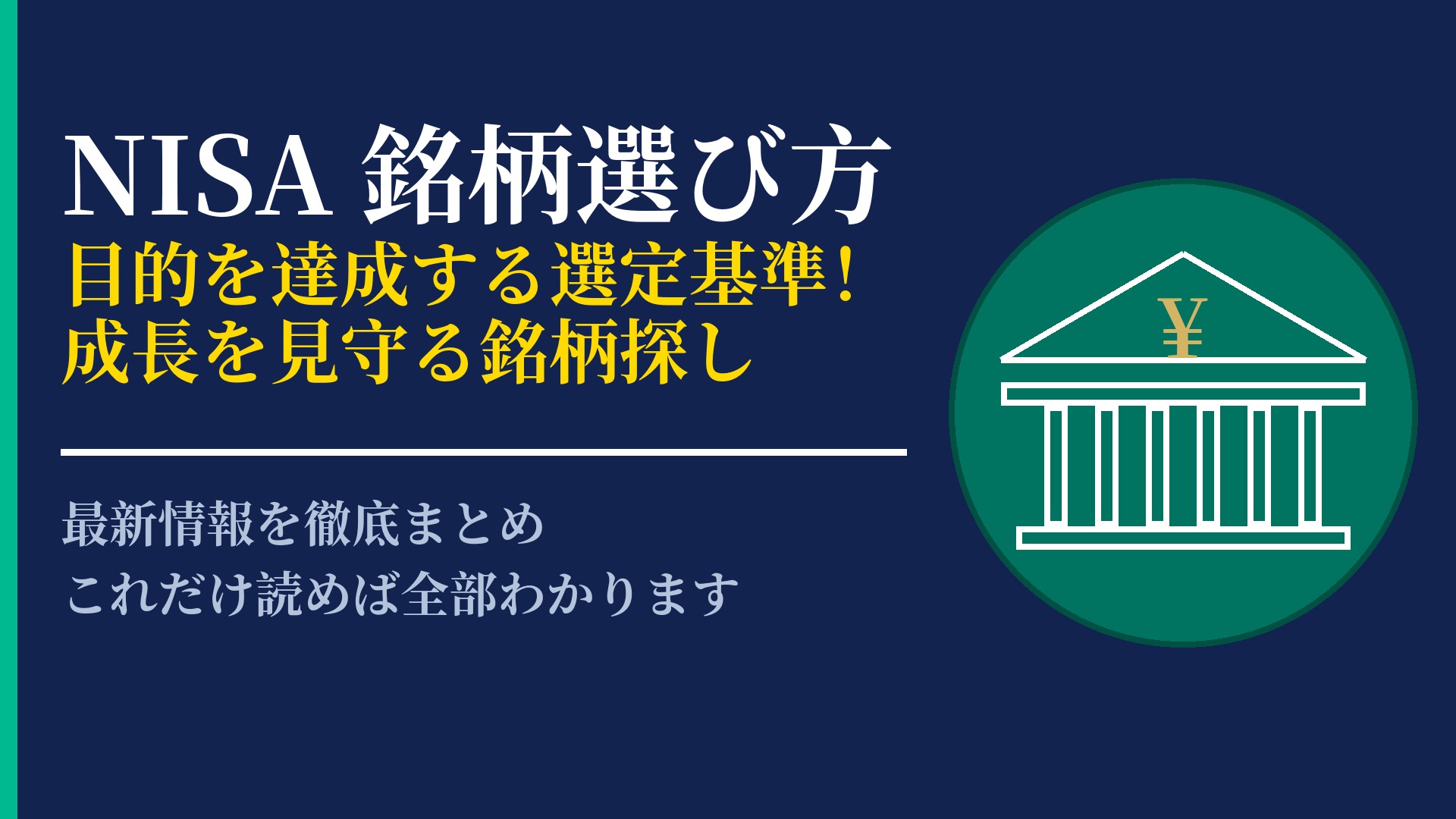 NISA 銘柄選び方
目的を達成する選定基準！
成長を見守る銘柄探し

最新情報を徹底まとめ
これだけ読めば全部わかります

¥